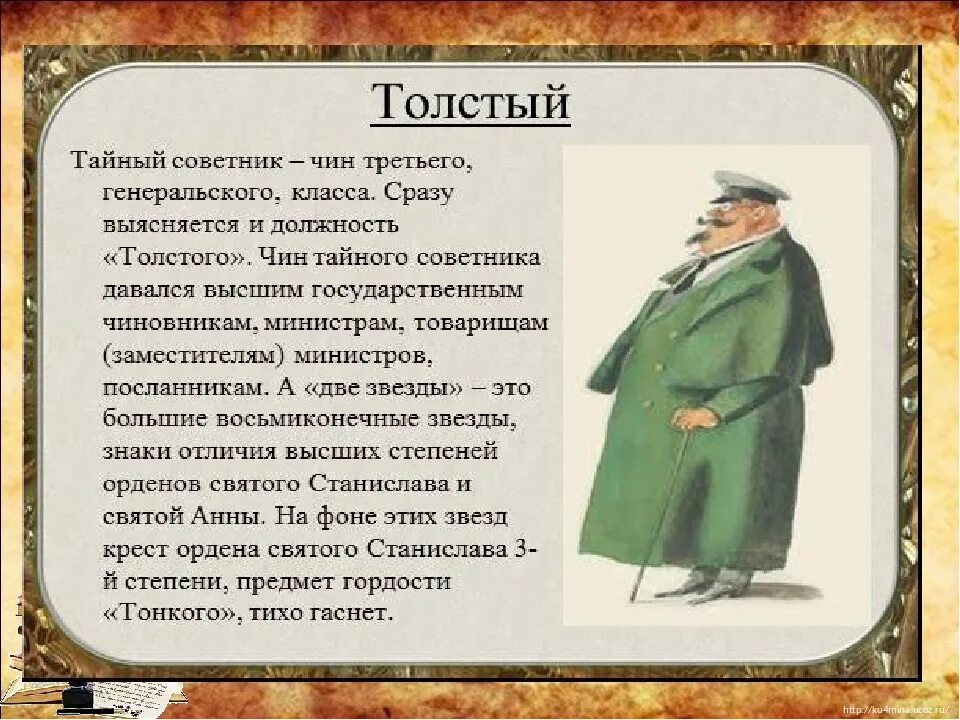 Толстый

Тайный советник – чин третьего, генеральского, класса. Сразу выясняется и должность «Толстого». Чин тайного советника давался высшим государственным чиновникам, министрам, товарищам (заместителям) министров, посланникам. А «две звезды» – это большие восьмиконечные звезды, знаки отличия высших степеней орденов святого Станислава и святой Анны. На фоне этих звезд крест ордена святого Станислава 3-й степени, предмет гордости «Тонкого», тихо гаснет.

http://ku4mina.ucoz.ru/